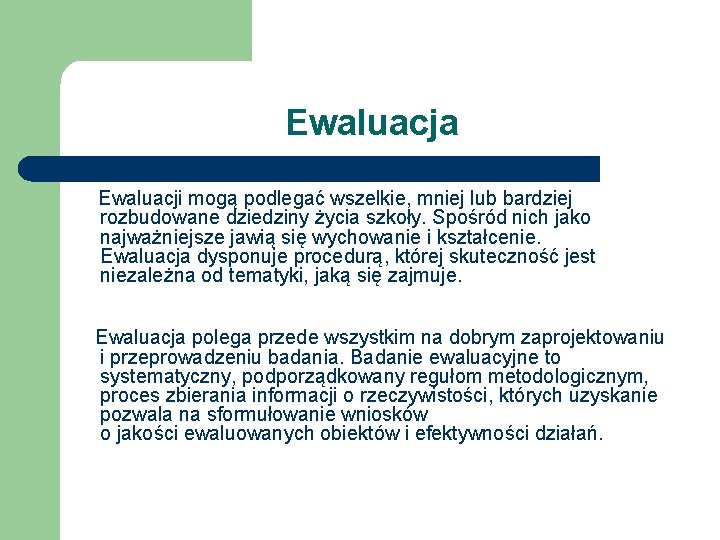 Ewaluacja

Ewaluacji mogą podlegać wszelkie, mniej lub bardziej rozbudowane dziedziny życia szkoły. Spośród nich jako najważniejsze jawią się wychowanie i kształcenie. Ewaluacja dysponuje procedurą, której skuteczność jest niezależna od tematyki, jaką się zajmuje.

Ewaluacja polega przede wszystkim na dobrym zaprojektowaniu i przeprowadzeniu badania. Badanie ewaluacyjne to systematyczny, podporządkowany regułom metodologicznym, proces zbierania informacji o rzeczywistości, których uzyskanie pozwala na sformułowanie wniosków
o jakości ewaluowanych obiektów i efektywności działań.